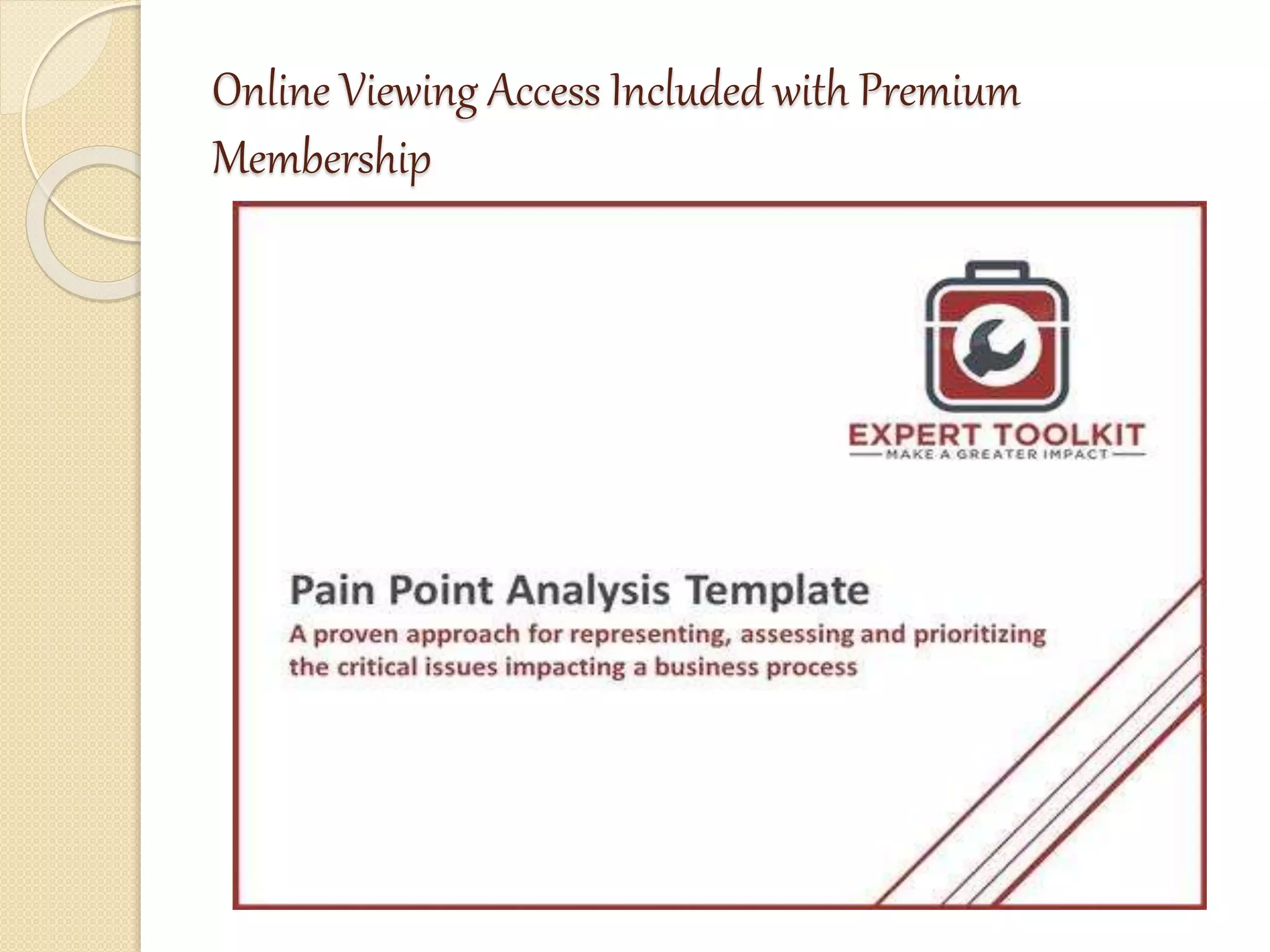 Online Viewing Access Included with Premium Membership

EXPERT TOOLKIT
MAKE A GREATER IMPACT

Pain Point Analysis Template
A proven approach for representing, assessing and prioritizing the critical issues impacting a business process